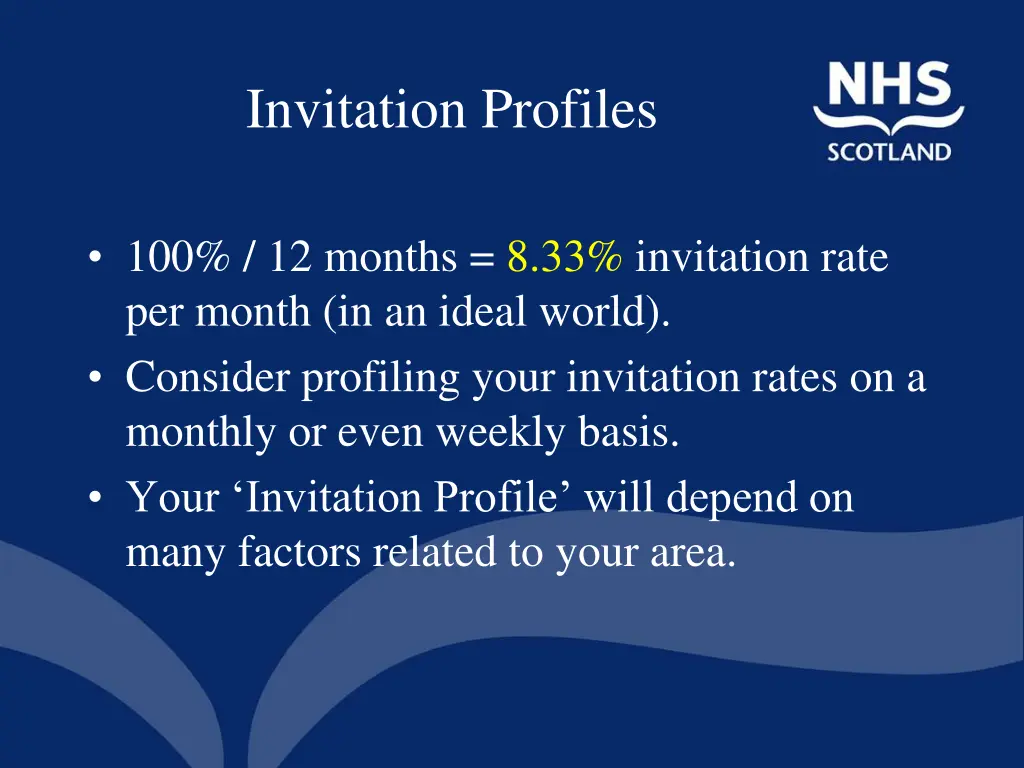 Invitation Profiles

NHS
SCOTLAND

• 100% / 12 months = 8.33% invitation rate per month (in an ideal world).
• Consider profiling your invitation rates on a monthly or even weekly basis.
• Your ‘Invitation Profile’ will depend on many factors related to your area.